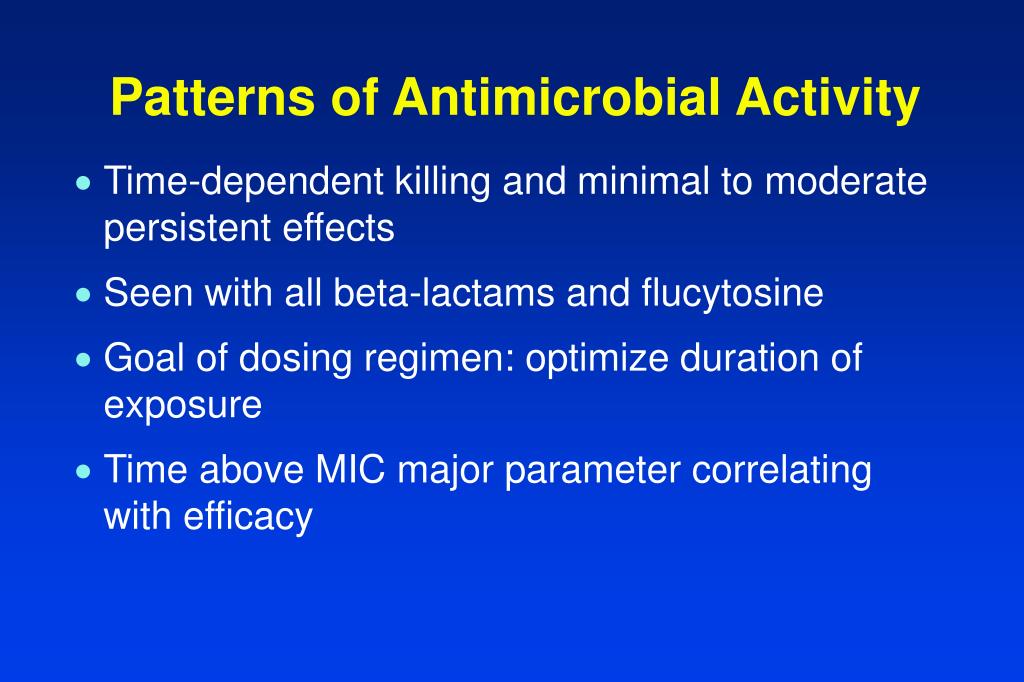 Patterns of Antimicrobial Activity

• Time-dependent killing and minimal to moderate persistent effects

• Seen with all beta-lactams and flucytosine

• Goal of dosing regimen: optimize duration of exposure

• Time above MIC major parameter correlating with efficacy